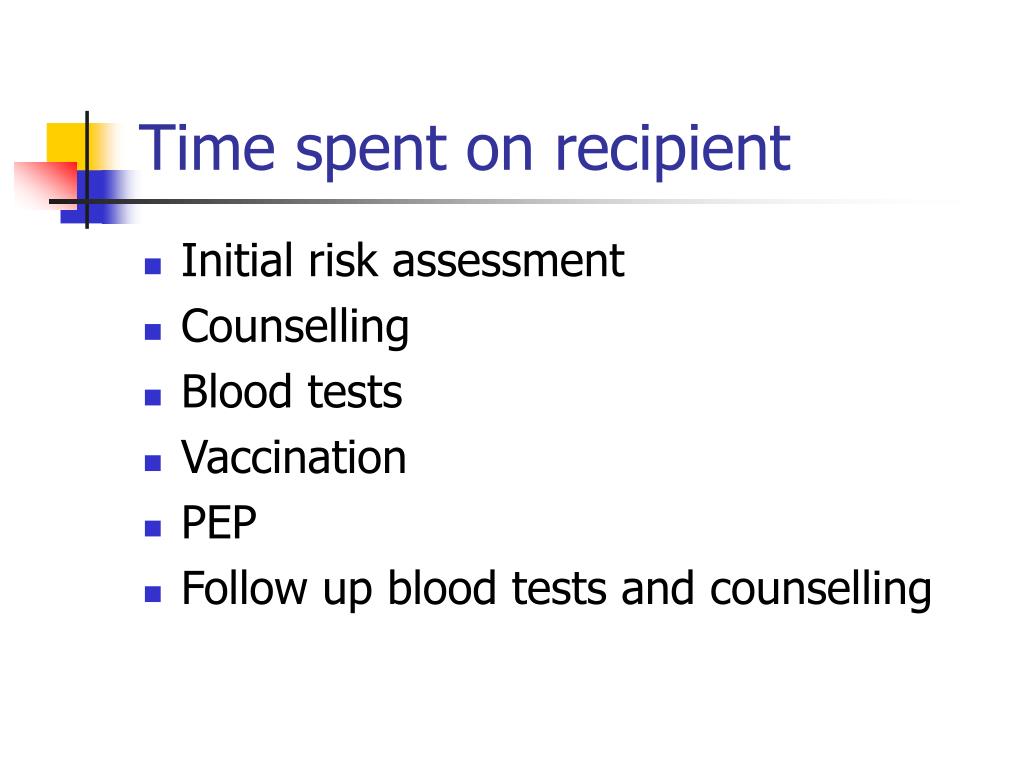 Time spent on recipient

- Initial risk assessment
- Counselling
- Blood tests
- Vaccination
- PEP
- Follow up blood tests and counselling